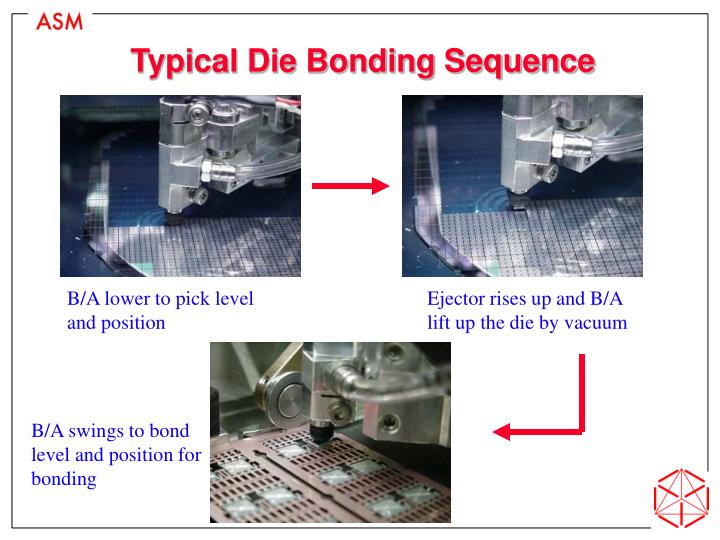 ASM

Typical Die Bonding Sequence

B/A lower to pick level and position

Ejector rises up and B/A lift up the die by vacuum

B/A swings to bond level and position for bonding